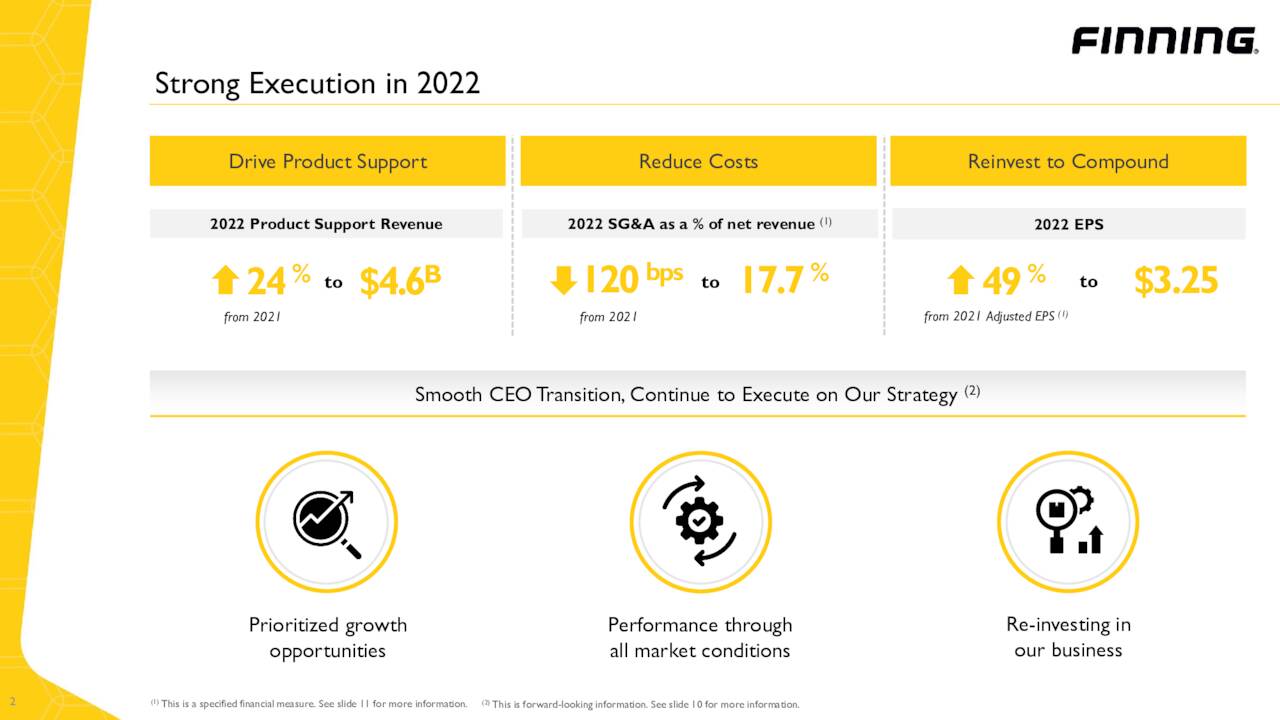 FINNING

Strong Execution in 2022

Drive Product Support

2022 Product Support Revenue

24 % to $4.6B

from 2021

Reduce Costs

2022 SG&A as a % of net revenue (1)

120 bps to 17.7 %

from 2021

Reinvest to Compound

2022 EPS

49 % to $3.25

from 2021 Adjusted EPS (1)

Smooth CEO Transition, Continue to Execute on Our Strategy (2)

Prioritized growth opportunities

Performance through all market conditions

Re-investing in our business

2

(1) This is a specified financial measure. See slide 11 for more information. (2) This is forward-looking information. See slide 10 for more information.